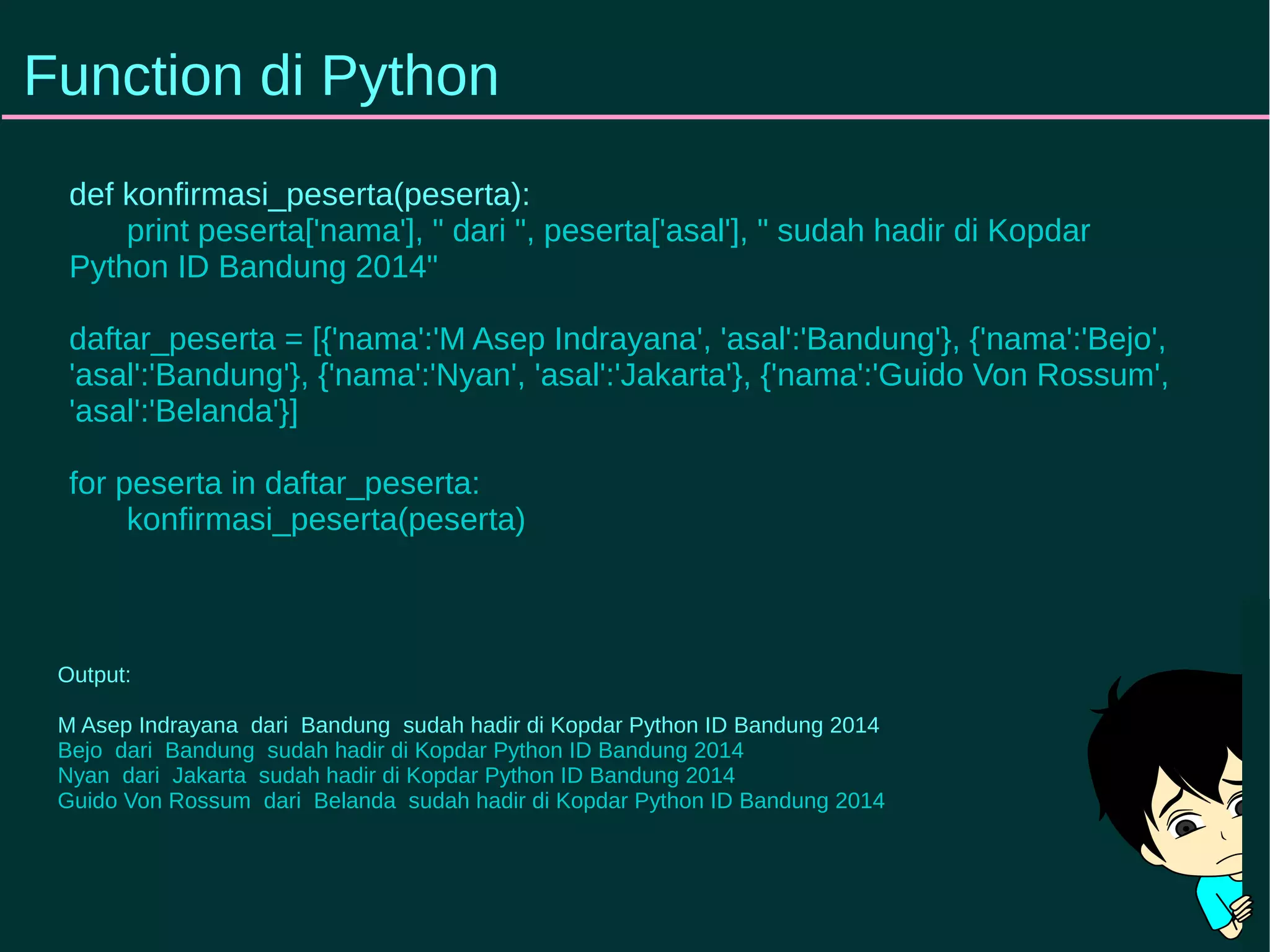 Function di Python

def konfirmasi_peserta(peserta):
print peserta['nama'], " dari ", peserta['asal'], " sudah hadir di Kopdar Python ID Bandung 2014"

daftar_peserta = [{'nama':'M Asep Indrayana', 'asal':'Bandung'}, {'nama':'Bejo', 'asal':'Bandung'}, {'nama':'Nyan', 'asal':'Jakarta'}, {'nama':'Guido Von Rossum', 'asal':'Belanda'}]

for peserta in daftar_peserta:
konfirmasi_peserta(peserta)

Output:

M Asep Indrayana dari Bandung sudah hadir di Kopdar Python ID Bandung 2014
Bejo dari Bandung sudah hadir di Kopdar Python ID Bandung 2014
Nyan dari Jakarta sudah hadir di Kopdar Python ID Bandung 2014
Guido Von Rossum dari Belanda sudah hadir di Kopdar Python ID Bandung 2014